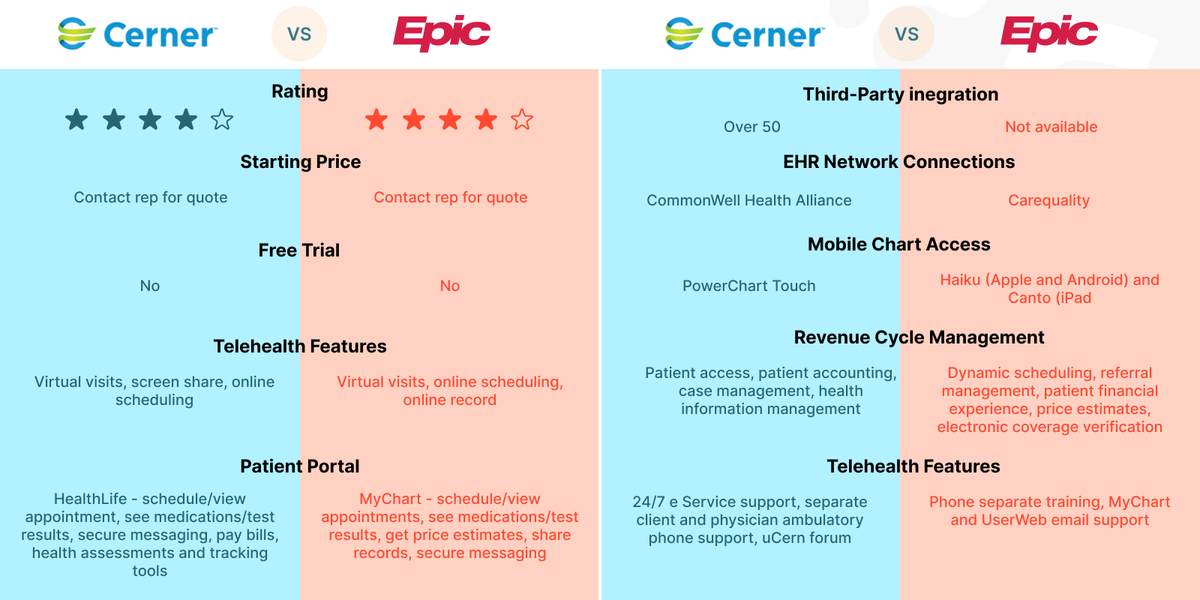 Cerner VS Epic

Rating

Starting Price

Contact rep for quote

Contact rep for quote

Free Trial

No

No

Telehealth Features

Virtual visits, screen share, online scheduling

Virtual visits, online scheduling, online record

Patient Portal

HealthLife - schedule/view appointment, see medications/test results, secure messaging, pay bills, health assessments and tracking tools

MyChart - schedule/view appointments, see medications/test results, get price estimates, share records, secure messaging

Cerner VS Epic

Third-Party inegration

Over 50

Not available

EHR Network Connections

CommonWell Health Alliance

Carequality

Mobile Chart Access

PowerChart Touch

Haiku (Apple and Android) and Canto (iPad

Revenue Cycle Management

Patient access, patient accounting, case management, health information management

Dynamic scheduling, referral management, patient financial experience, price estimates, electronic coverage verification

Telehealth Features

24/7 e Service support, separate client and physician ambulatory phone support, uCern forum

Phone separate training, MyChart and UserWeb email support